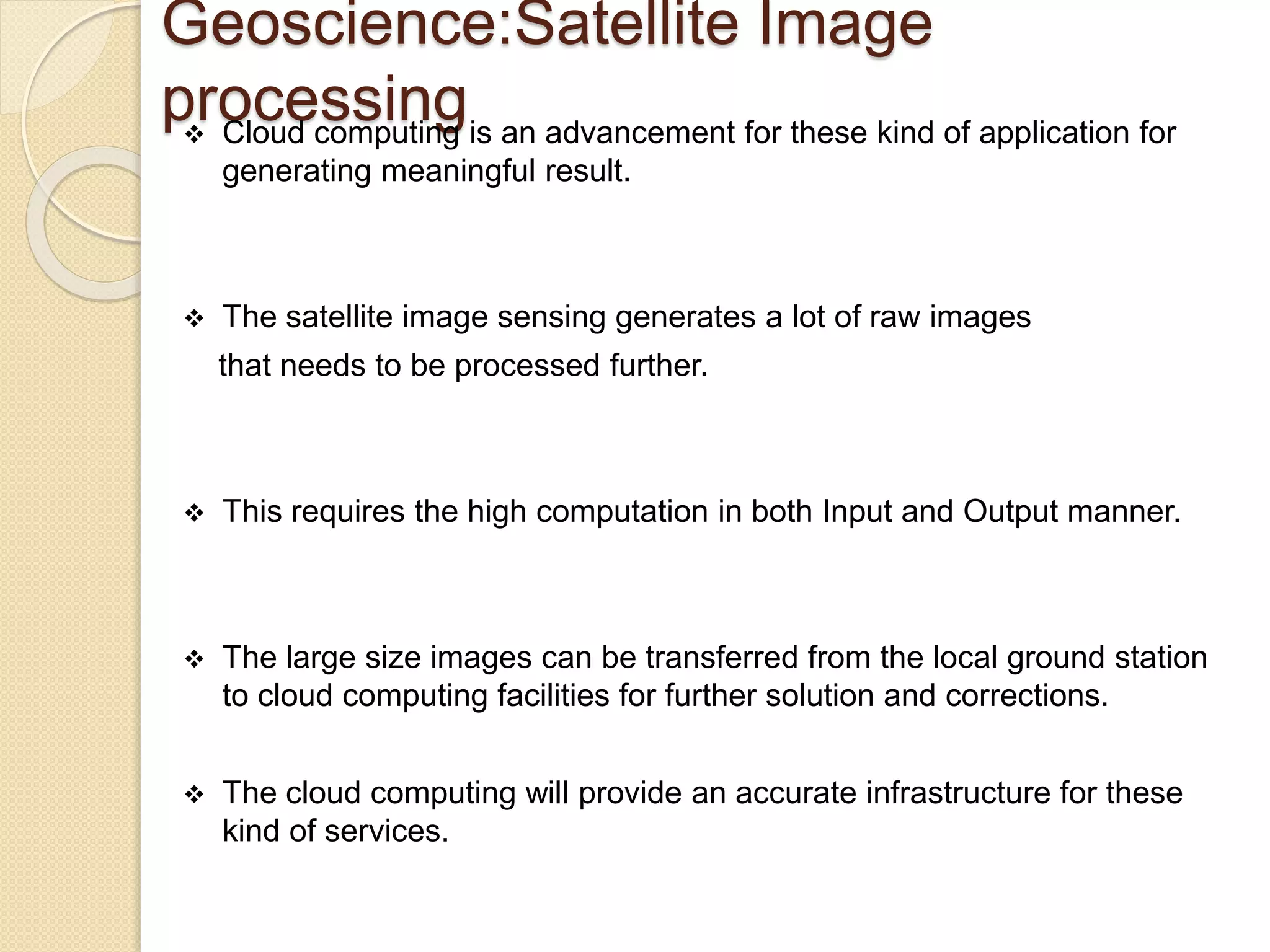 Geoscience:Satellite Image processing

❖ Cloud computing is an advancement for these kind of application for generating meaningful result.

❖ The satellite image sensing generates a lot of raw images that needs to be processed further.

❖ This requires the high computation in both Input and Output manner.

❖ The large size images can be transferred from the local ground station to cloud computing facilities for further solution and corrections.

❖ The cloud computing will provide an accurate infrastructure for these kind of services.